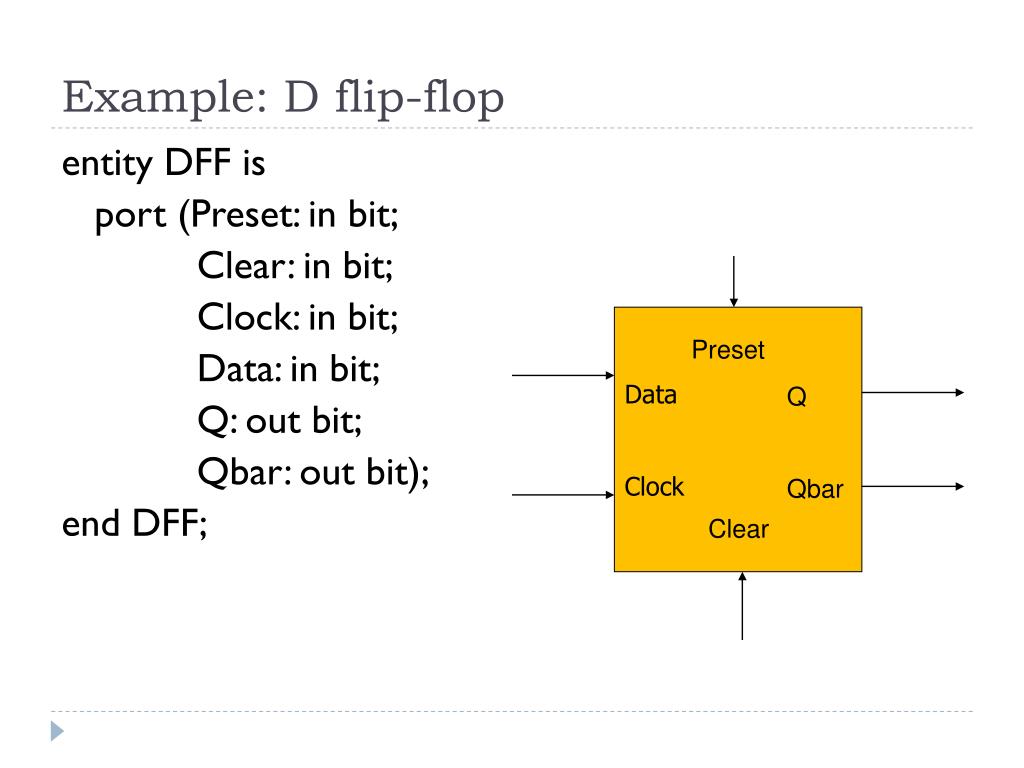 Example: D flip-flop

entity DFF is
port (Preset: in bit;
Clear: in bit;
Clock: in bit;
Data: in bit;
Q: out bit;
Qbar: out bit);
end DFF;

Preset
Data
Q
Clock
Qbar
Clear